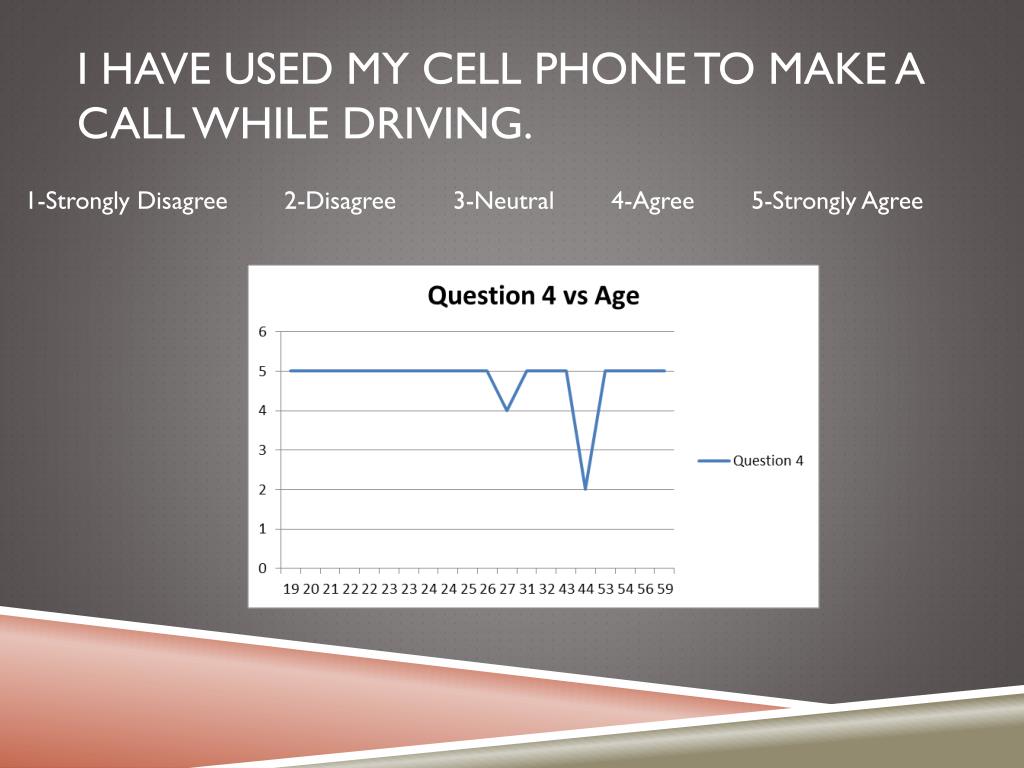 I HAVE USED MY CELL PHONE TO MAKE A CALL WHILE DRIVING.

1-Strongly Disagree 2-Disagree 3-Neutral 4-Agree 5-Strongly Agree

Question 4 vs Age

6
5
4
3
2
1
0

19 20 21 22 22 23 23 24 24 25 26 27 31 32 43 44 53 54 56 59

Question 4